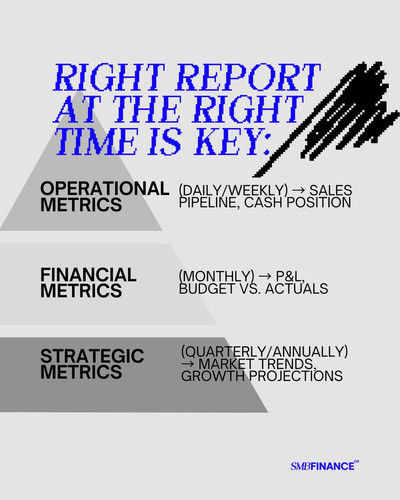 RIGHT REPORT AT THE RIGHT TIME IS KEY:

OPERATIONAL METRICS

(DAILY/WEEKLY) → SALES PIPELINE, CASH POSITION

FINANCIAL METRICS

(MONTHLY) → P&L, BUDGET VS. ACTUALS

STRATEGIC METRICS

(QUARTERLY/ANNUALLY) → MARKET TRENDS, GROWTH PROJECTIONS

SMBFINANCE